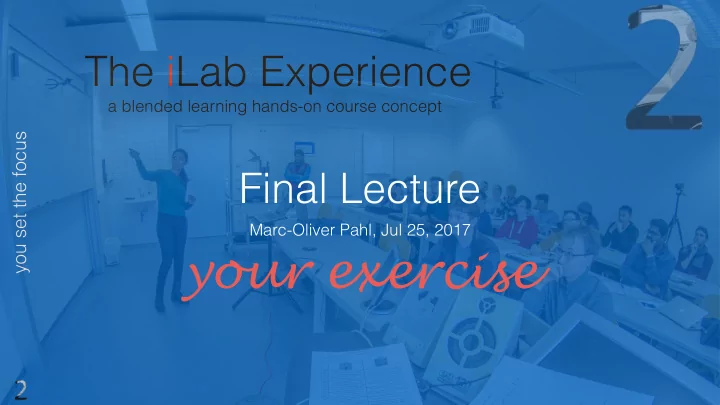 The iLab Experience
a blended learning hands-on course concept

2

you set the focus

Final Lecture
Marc-Oliver Pahl, Jul 25, 2017
your exercise

2